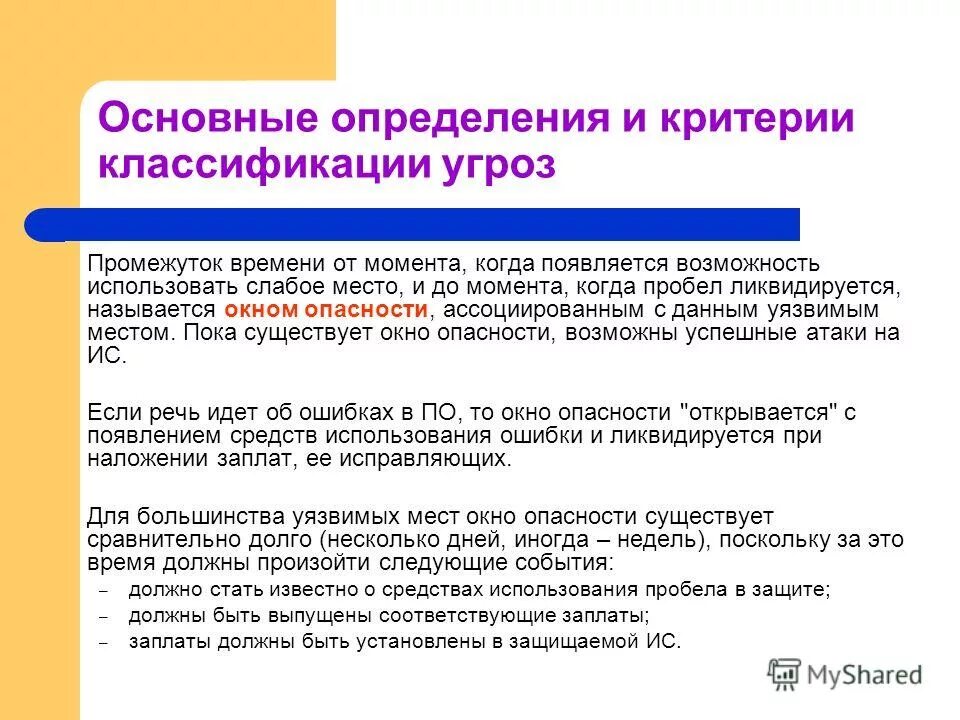 Основные определения и критерии классификации угроз

Промежуток времени от момента, когда появляется возможность использовать слабое место, и до момента, когда пробел ликвидируется, называется окном опасности, ассоциированным с данным уязвимым местом. Пока существует окно опасности, возможны успешные атаки на ИС.

Если речь идет об ошибках в ПО, то окно опасности "открывается" с появлением средств использования ошибки и ликвидируется при наложении заплат, ее исправляющих.

Для большинства уязвимых мест окно опасности существует сравнительно долго (несколько дней, иногда – недель), поскольку за это время должны произойти следующие события:
– должно стать известно о средствах использования пробела в защите;
– должны быть выпущены соответствующие заплаты;
– заплаты должны быть установлены в защищаемой ИС.

MyShared